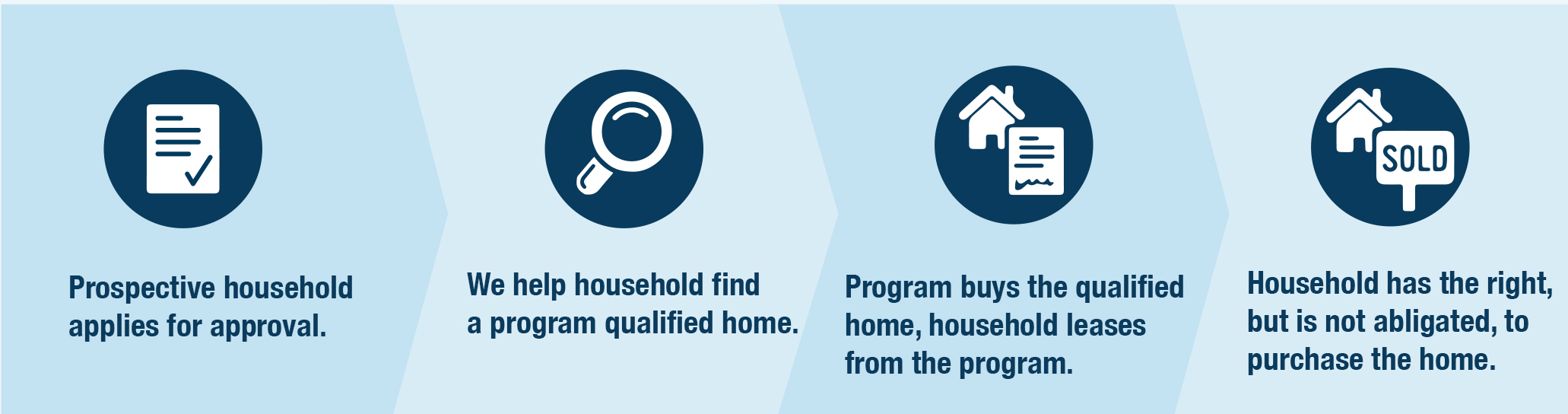 Prospective household applies for approval.

We help household find a program qualified home.

Program buys the qualified home, household leases from the program.

SOLD

Household has the right, but is not abligated, to purchase the home.